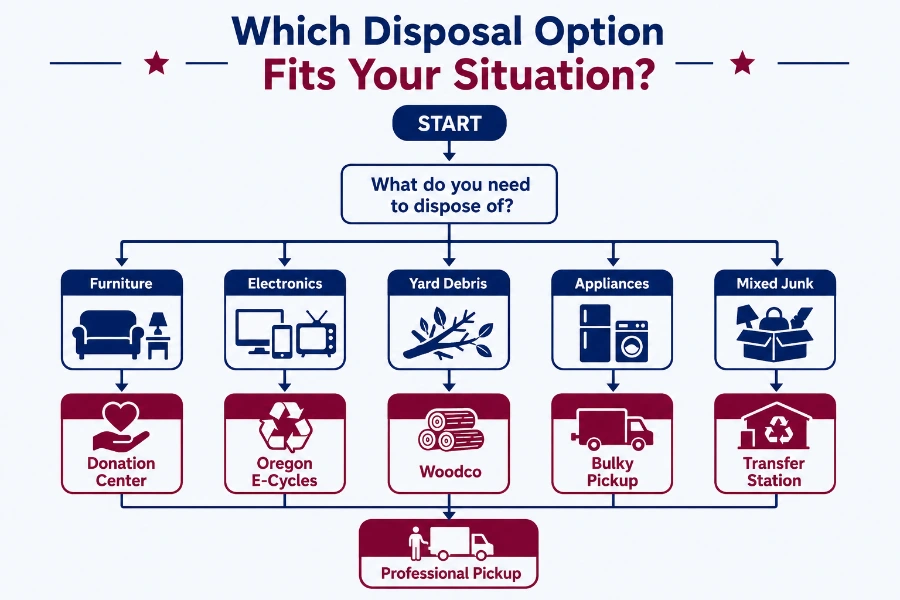 Which Disposal Option Fits Your Situation?

START

What do you need to dispose of?

Furniture

Electronics

Yard Debris

Appliances

Mixed Junk

Donation Center

Oregon E-Cycles

Woodco

Bulky Pickup

Transfer Station

Professional Pickup